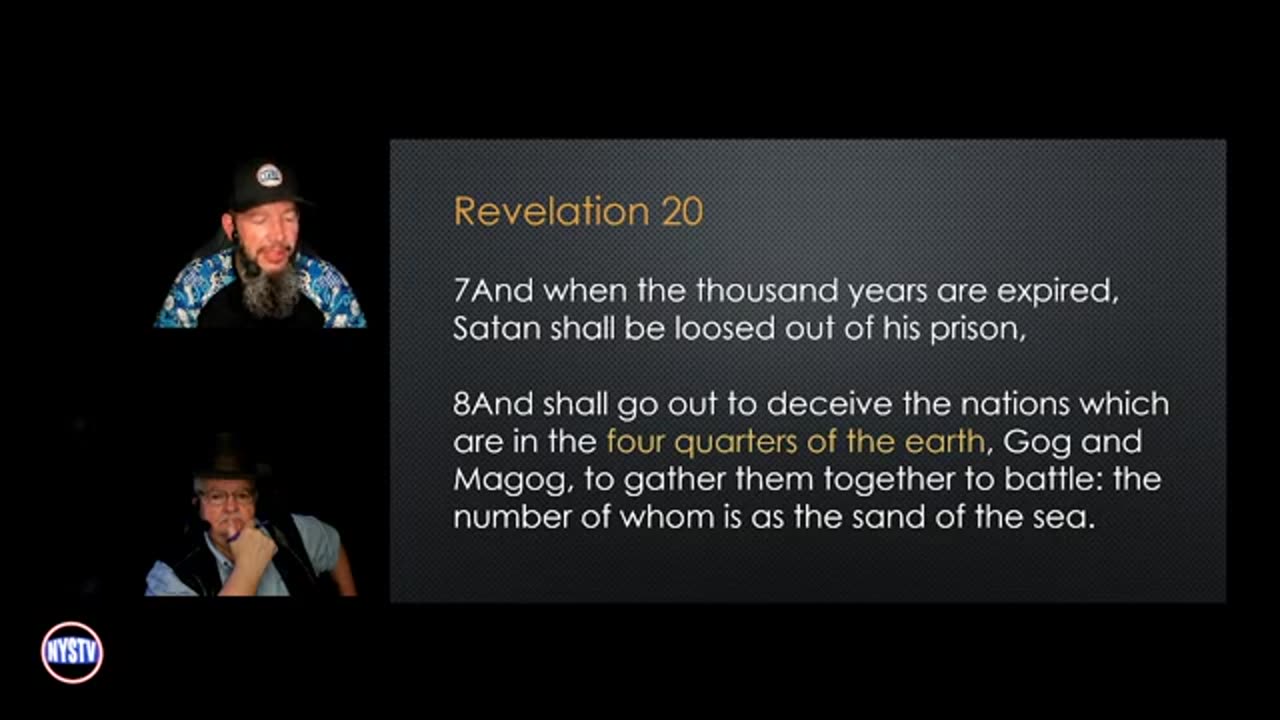 Revelation 20

7And when the thousand years are expired, Satan shall be loosed out of his prison,

8And shall go out to deceive the nations which are in the four quarters of the earth, Gog and Magog, to gather them together to battle: the number of whom is as the sand of the sea.

NYSTV